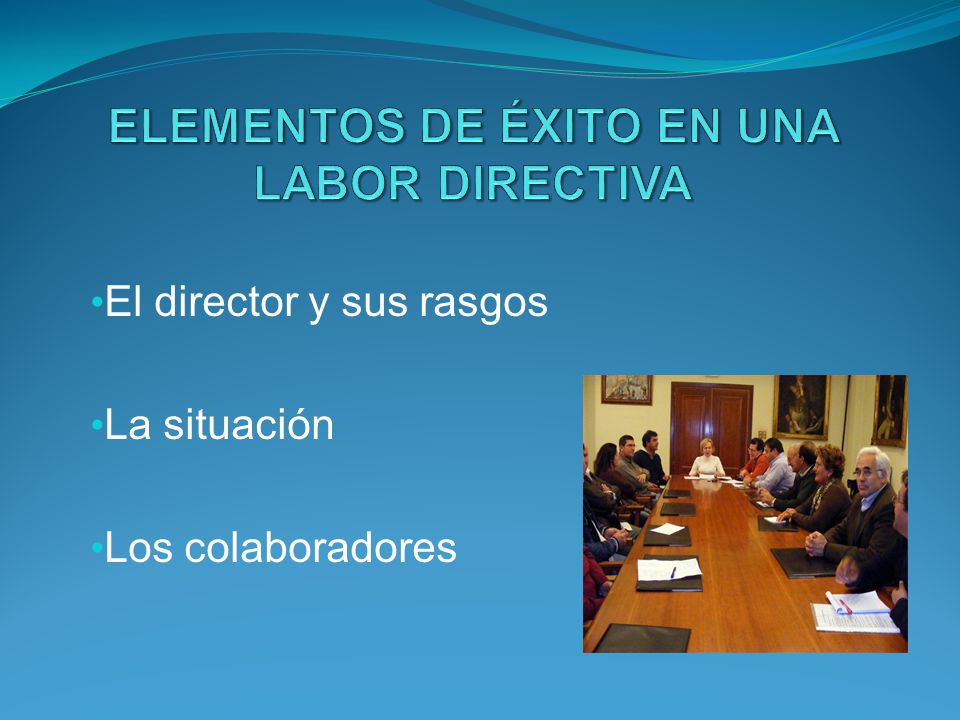 ELEMENTOS DE ÉXITO EN UNA LABOR DIRECTIVA

•El director y sus rasgos

•La situación

•Los colaboradores